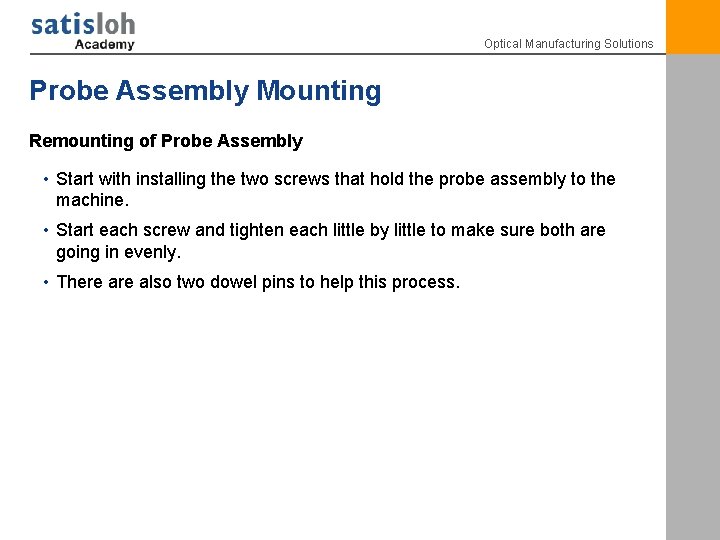 satisloh
Academy

Optical Manufacturing Solutions

Probe Assembly Mounting

Remounting of Probe Assembly

• Start with installing the two screws that hold the probe assembly to the machine.

• Start each screw and tighten each little by little to make sure both are going in evenly.

• There are also two dowel pins to help this process.